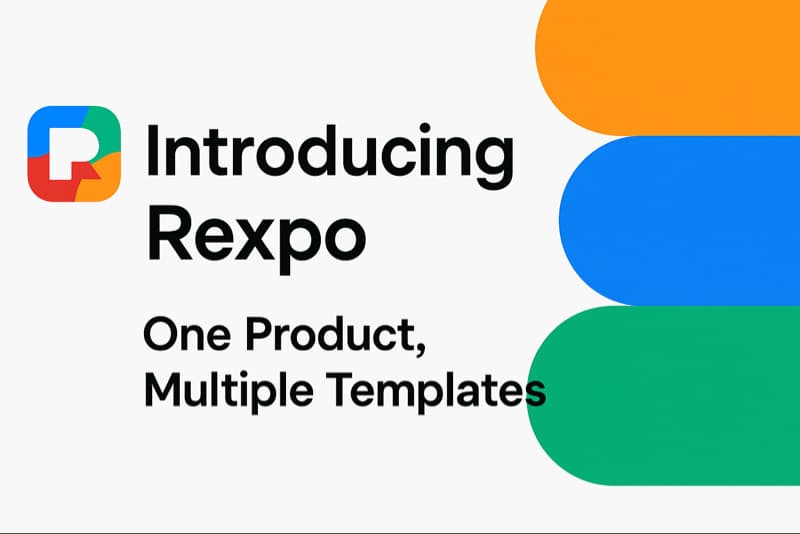 Introducing Rexpo

One Product, Multiple Templates